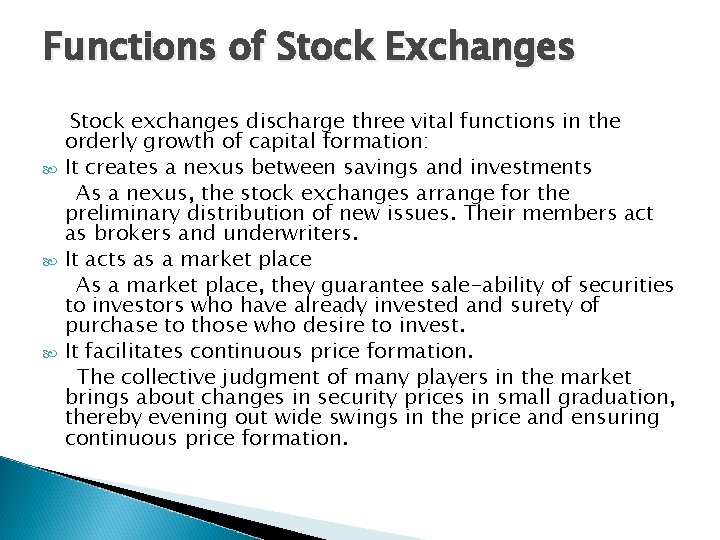 Functions of Stock Exchanges

Stock exchanges discharge three vital functions in the orderly growth of capital formation:

It creates a nexus between savings and investments

As a nexus, the stock exchanges arrange for the preliminary distribution of new issues. Their members act as brokers and underwriters.

It acts as a market place

As a market place, they guarantee sale-ability of securities to investors who have already invested and surety of purchase to those who desire to invest.

It facilitates continuous price formation.

The collective judgment of many players in the market brings about changes in security prices in small graduation, thereby evening out wide swings in the price and ensuring continuous price formation.